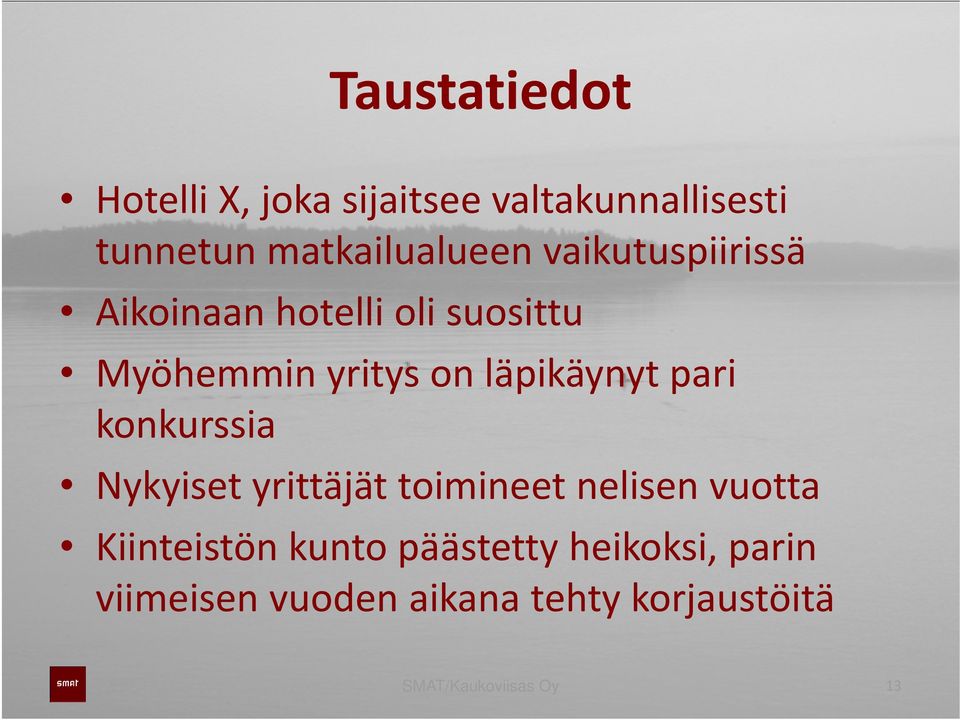 Taustatiedot

• Hotelli X, joka sijaitsee valtakunnallisesti tunnetun matkailualueen vaikutuspiirissä
• Aikoinaan hotelli oli suosittu
• Myöhemmin yritys on läpikäynyt pari konkurssia
• Nykyiset yrittäjät toimineet nelisen vuotta
• Kiinteistön kunto päästetty heikoksi, parin viimeisen vuoden aikana tehty korjaustöitä

SMAT

SMAT/Kaukoviisas Oy

13